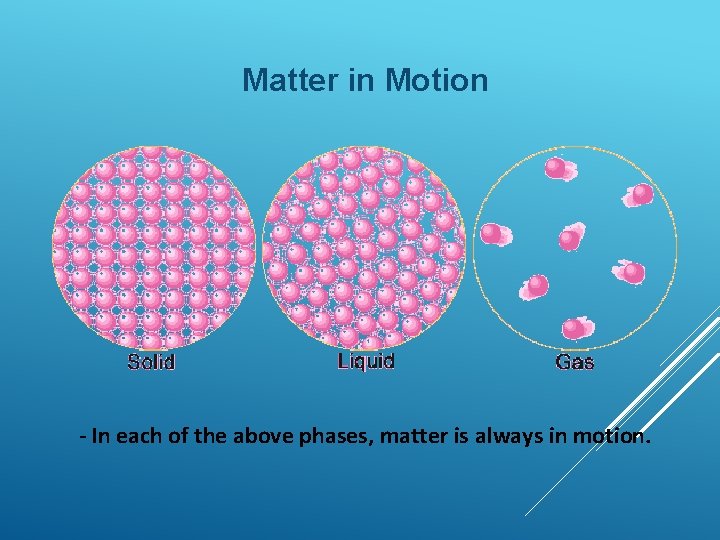 Matter in Motion

Solid

Liquid

Gas

- In each of the above phases, matter is always in motion.